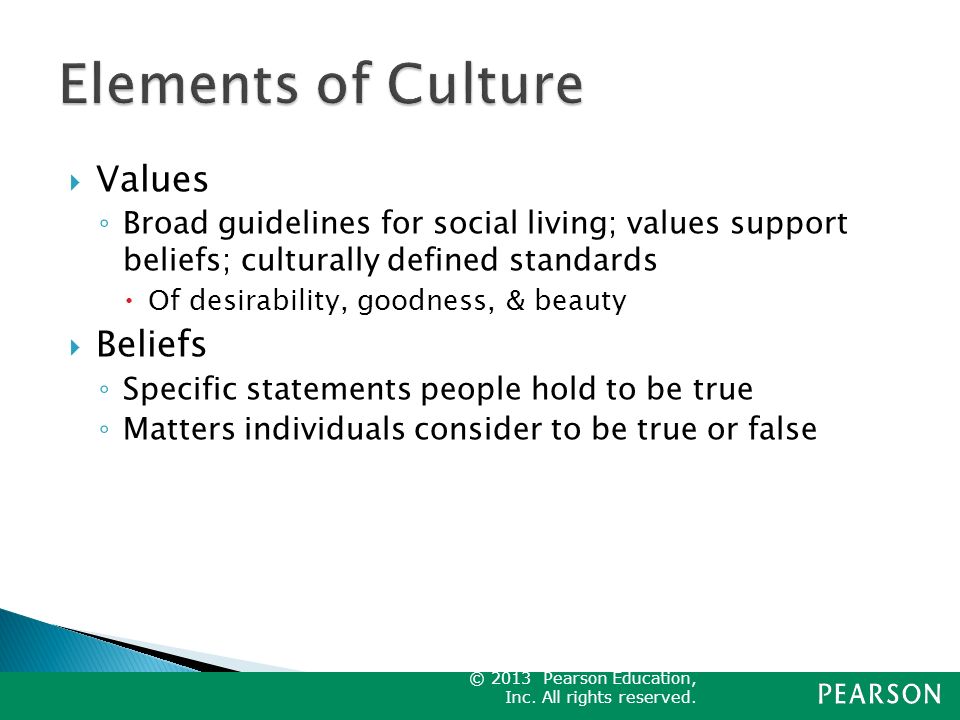 Elements of Culture

Values
Broad guidelines for social living; values support beliefs; culturally defined standards
Of desirability, goodness, & beauty

Beliefs
Specific statements people hold to be true
Matters individuals consider to be true or false

© 2013 Pearson Education, Inc. All rights reserved.

PEARSON